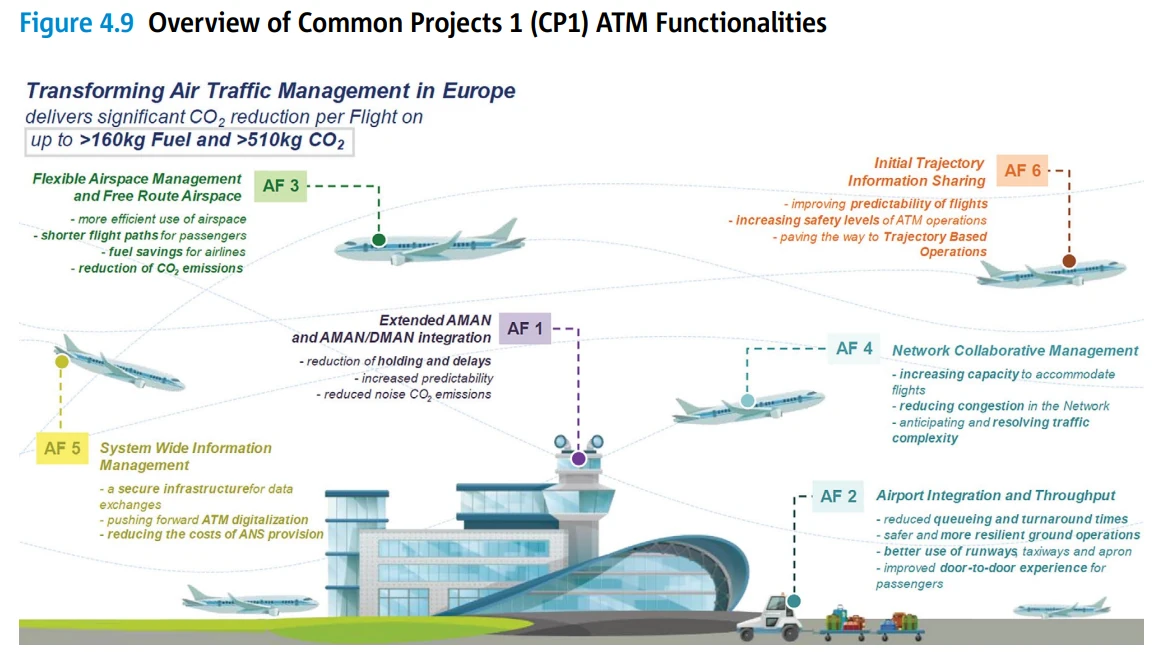 Figure 4.9 Overview of Common Projects 1 (CP1) ATM Functionalities

Transforming Air Traffic Management in Europe
delivers significant $CO_2$ reduction per Flight on
up to >160kg Fuel and >510kg $CO_2$

Flexible Airspace Management and Free Route Airspace
AF 3
- more efficient use of airspace
- shorter flight paths for passengers
- fuel savings for airlines
- reduction of $CO_2$ emissions

Initial Trajectory Information Sharing
AF 6
- improving predictability of flights
- increasing safety levels of ATM operations
- paving the way to Trajectory Based Operations

Extended AMAN and AMAN/DMAN integration
AF 1
- reduction of holding and delays
- increased predictability
- reduced noise $CO_2$ emissions

AF 4
Network Collaborative Management
- increasing capacity to accommodate flights
- reducing congestion in the Network
- anticipating and resolving traffic complexity

AF 5
System Wide Information Management
- a secure infrastructurefor data exchanges
- pushing forward ATM digitalization
- reducing the costs of ANS provision

AF 2
Airport Integration and Throughput
- reduced queueing and turnaround times
- safer and more resilient ground operations
- better use of runways, taxiways and apron
- improved door-to-door experience for passengers